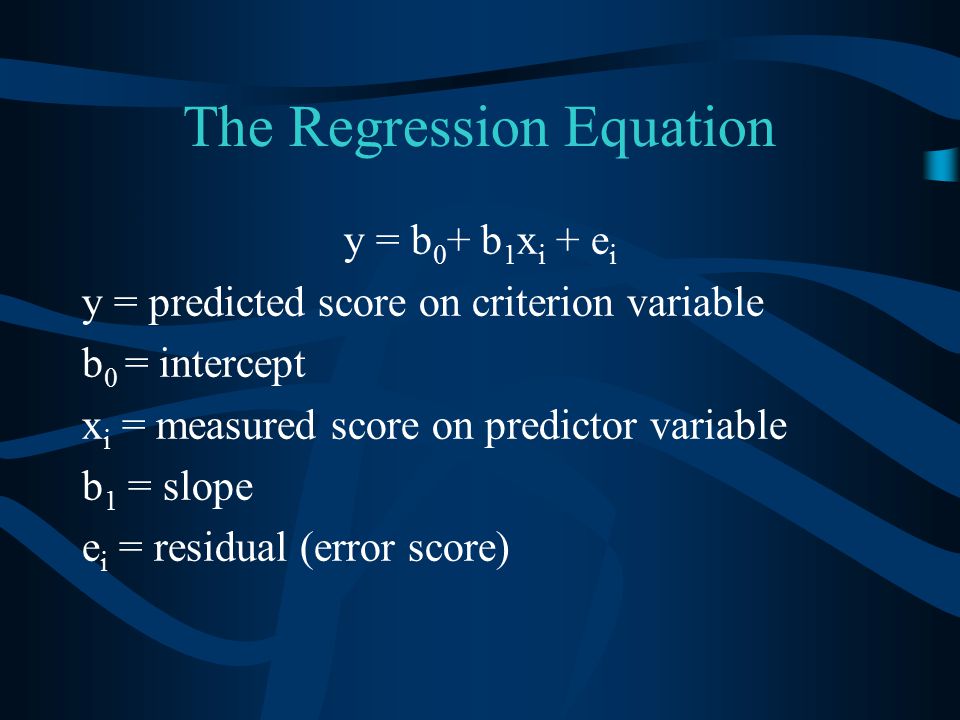 The Regression Equation

$y = b_0 + b_1x_i + e_i$

y = predicted score on criterion variable

$b_0$ = intercept

$x_i$ = measured score on predictor variable

$b_1$ = slope

$e_i$ = residual (error score)